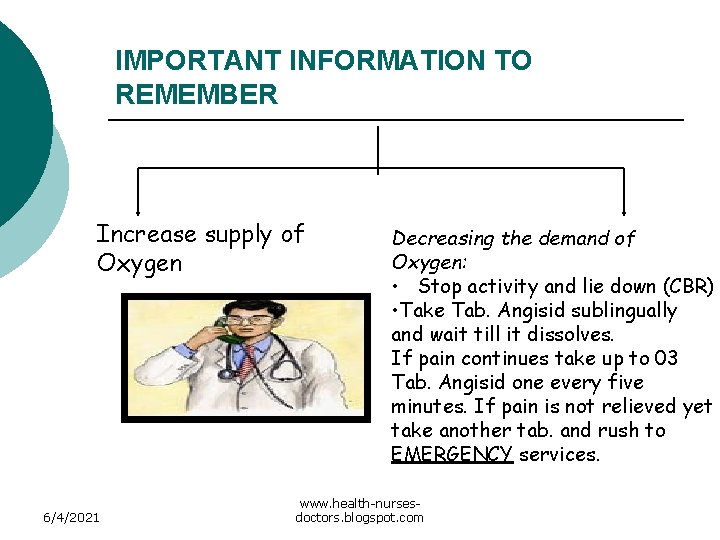 IMPORTANT INFORMATION TO REMEMBER

Increase supply of Oxygen

Decreasing the demand of Oxygen:
• Stop activity and lie down (CBR)
•Take Tab. Angisid sublingually and wait till it dissolves.
If pain continues take up to 03 Tab. Angisid one every five minutes. If pain is not relieved yet take another tab. and rush to EMERGENCY services.

6/4/2021

www.health-nurses-doctors.blogspot.com